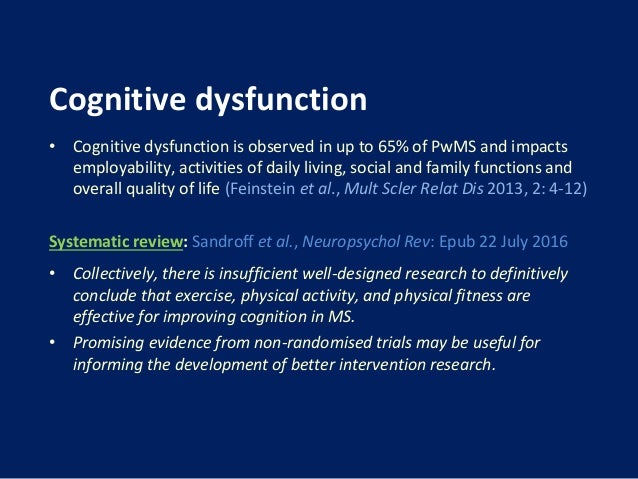 Cognitive dysfunction

• Cognitive dysfunction is observed in up to 65% of PwMS and impacts employability, activities of daily living, social and family functions and overall quality of life (Feinstein et al., Mult Scler Relat Dis 2013, 2: 4-12)

Systematic review: Sandroff et al., Neuropsychol Rev: Epub 22 July 2016

• Collectively, there is insufficient well-designed research to definitively conclude that exercise, physical activity, and physical fitness are effective for improving cognition in MS.
• Promising evidence from non-randomised trials may be useful for informing the development of better intervention research.